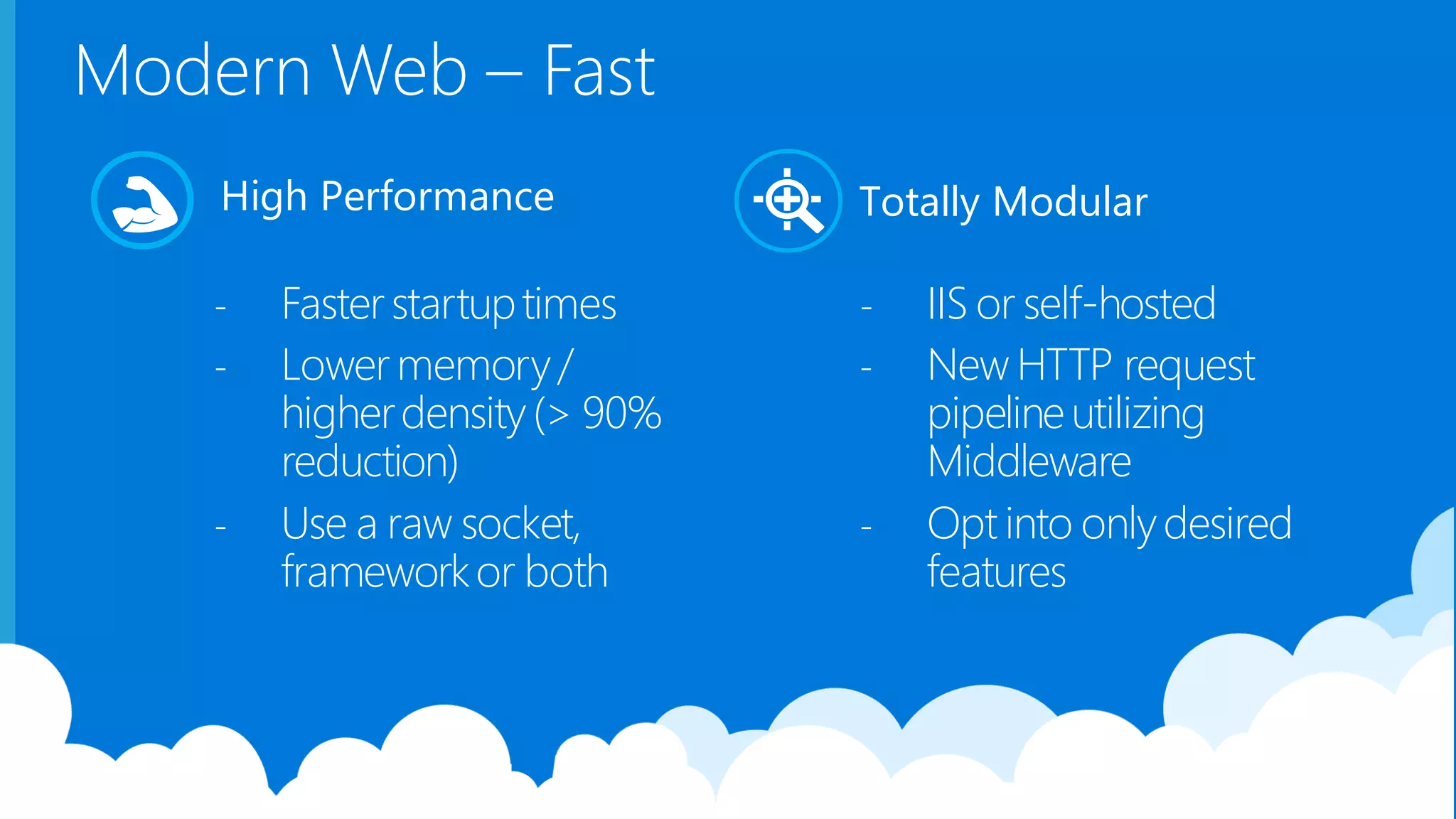 Modern Web – Fast

High Performance

- Faster startup times
- Lower memory / higher density (> 90% reduction)
- Use a raw socket, framework or both

Totally Modular

- IIS or self-hosted
- New HTTP request pipeline utilizing Middleware
- Opt into only desired features